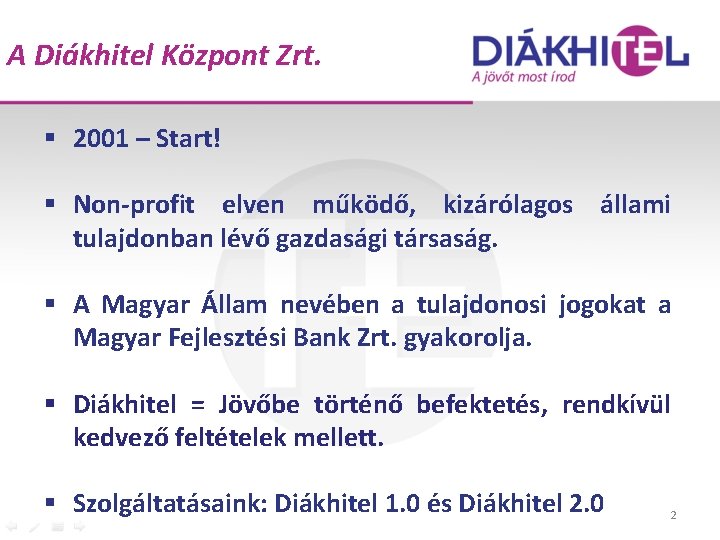 A Diákhitel Központ Zrt.

DIÁKHITEL
A jövőt most írod

▪ 2001 – Start!

▪ Non-profit elven működő, kizárólagos állami tulajdonban lévő gazdasági társaság.

▪ A Magyar Állam nevében a tulajdonosi jogokat a Magyar Fejlesztési Bank Zrt. gyakorolja.

▪ Diákhitel = Jövőbe történő befektetés, rendkívül kedvező feltételek mellett.

▪ Szolgáltatásaink: Diákhitel 1.0 és Diákhitel 2.0

2